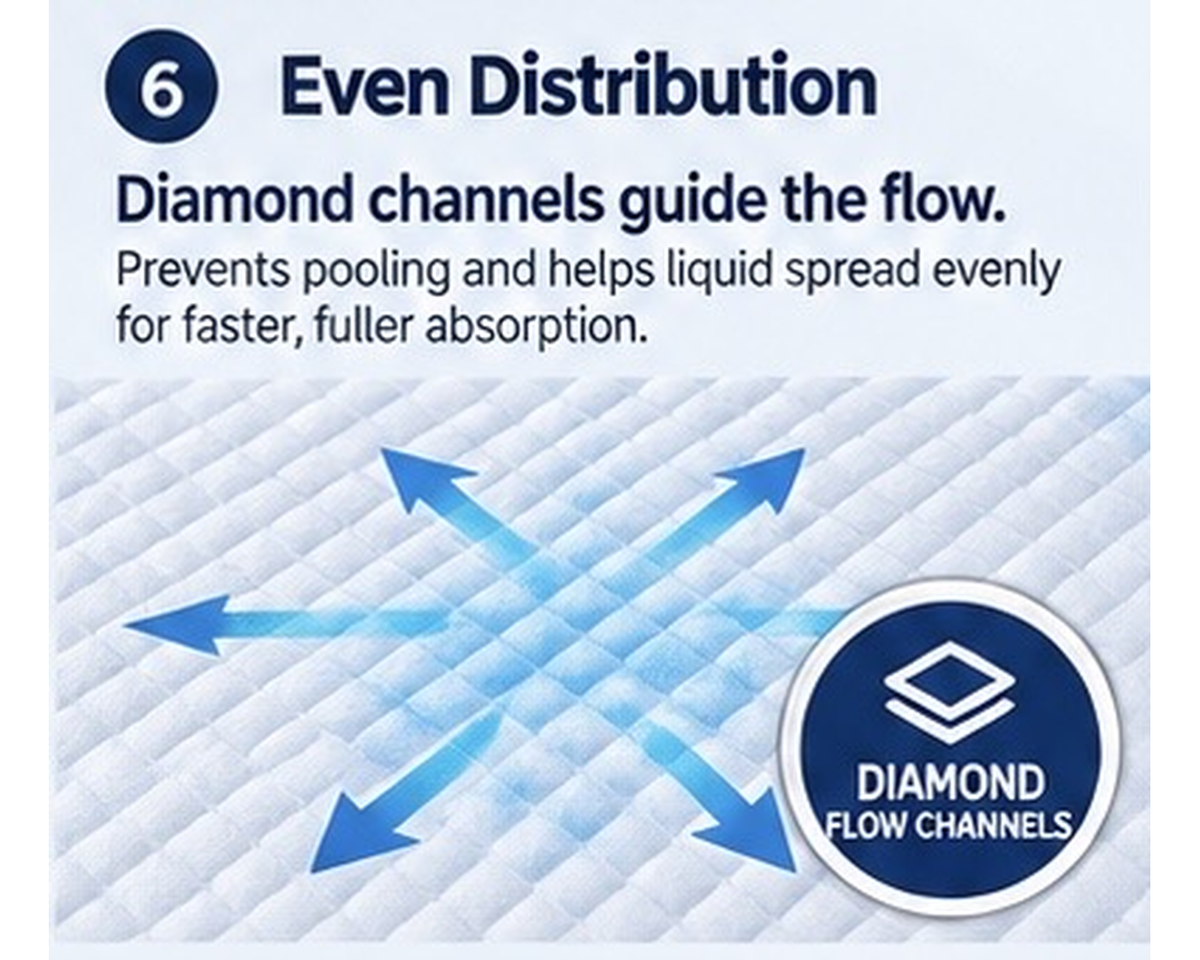 6 Even Distribution

Diamond channels guide the flow.

Prevents pooling and helps liquid spread evenly for faster, fuller absorption.

DIAMOND FLOW CHANNELS